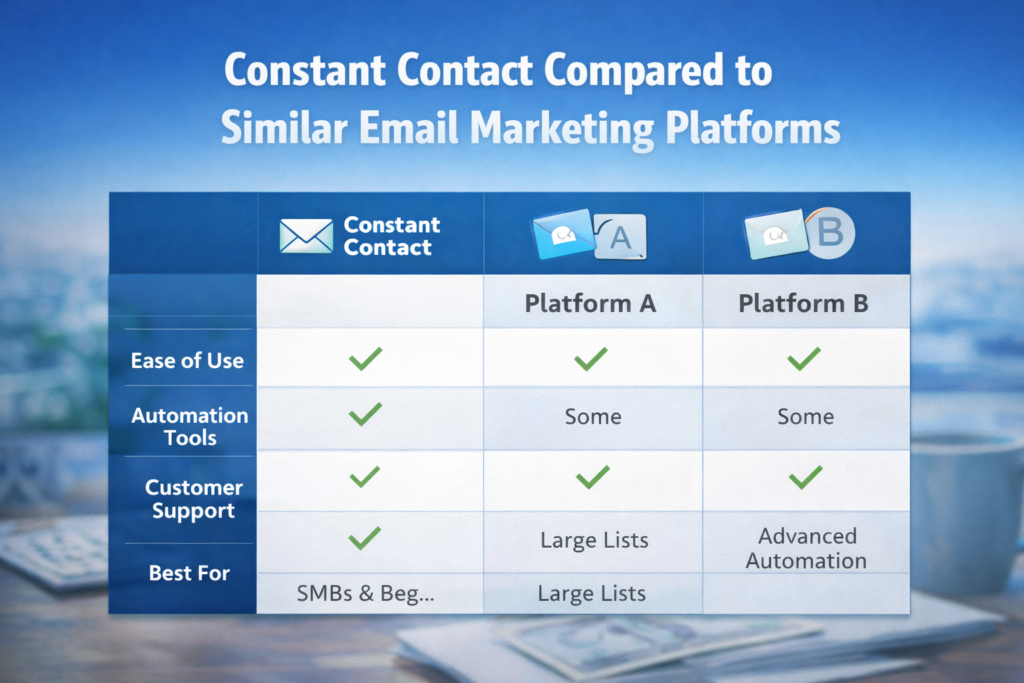 Constant Contact Compared to Similar Email Marketing Platforms

| | Constant Contact | A | B |
|---|---|---|---|
| | | Platform A | Platform B |
| Ease of Use | ✓ | ✓ | ✓ |
| Automation Tools | ✓ | Some | Some |
| Customer Support | ✓ | ✓ | ✓ |
| Best For | ✓ | Large Lists | Advanced Automation |
| | SMBs & Beg... | Large Lists | |